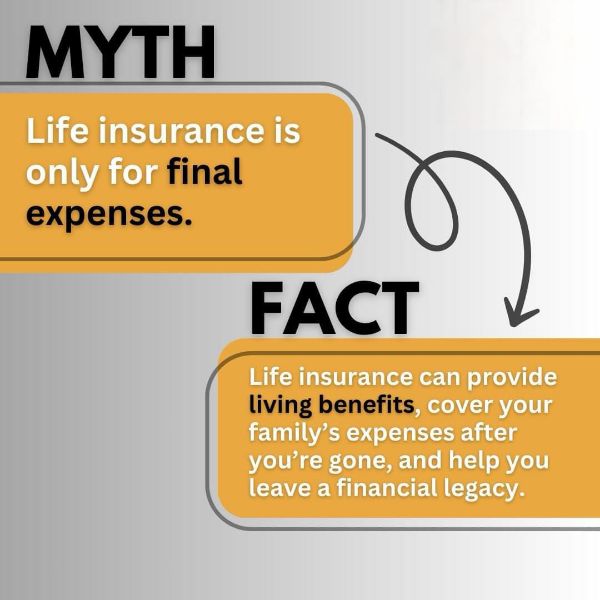 MYTH

Life insurance is only for final expenses.

FACT

Life insurance can provide living benefits, cover your family's expenses after you're gone, and help you leave a financial legacy.